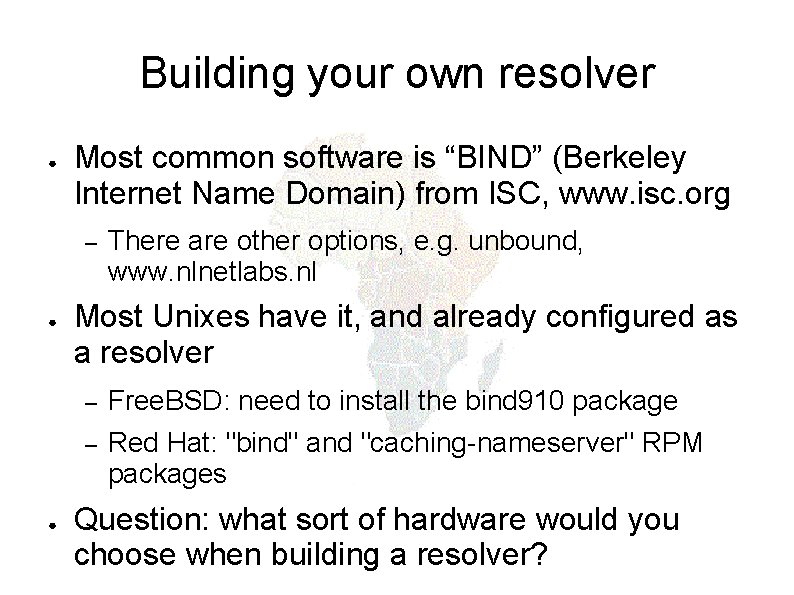 Building your own resolver

● Most common software is “BIND” (Berkeley Internet Name Domain) from ISC, www.isc.org

– There are other options, e.g. unbound, www.nlnetlabs.nl

● Most Unixes have it, and already configured as a resolver

– FreeBSD: need to install the bind910 package

– Red Hat: "bind" and "caching-nameserver" RPM packages

● Question: what sort of hardware would you choose when building a resolver?